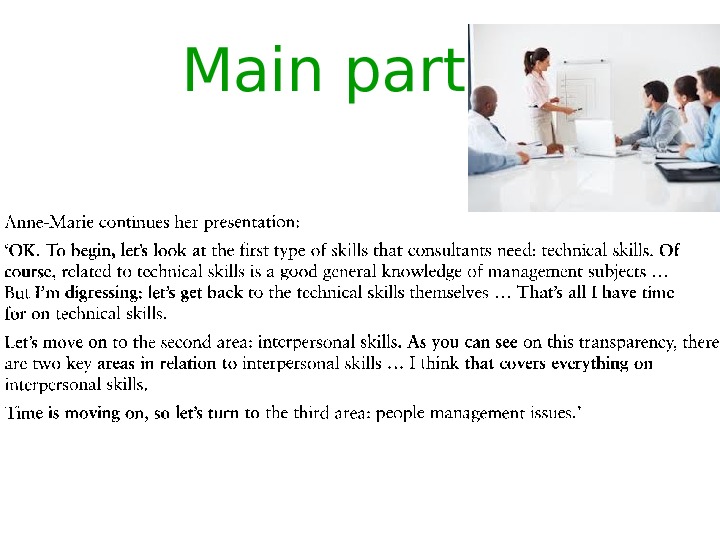 Main part

Anne-Marie continues her presentation:

'OK. To begin, let's look at the first type of skills that consultants need: technical skills. Of course, related to technical skills is a good general knowledge of management subjects … But I'm digressing; let's get back to the technical skills themselves … That's all I have time for on technical skills.

Let's move on to the second area: interpersonal skills. As you can see on this transparency, there are two key areas in relation to interpersonal skills … I think that covers everything on interpersonal skills.

Time is moving on, so let's turn to the third area: people management issues.'